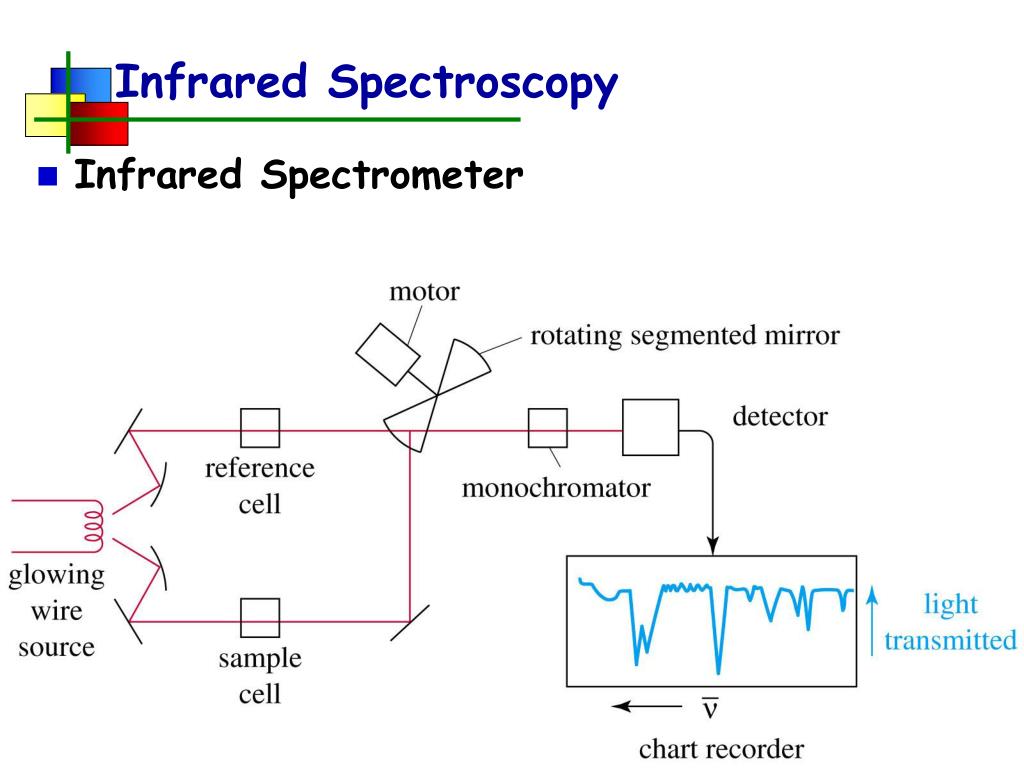 Infrared Spectroscopy

Infrared Spectrometer

motor

rotating segmented mirror

detector

reference cell

monochromator

glowing wire source

sample cell

light transmitted

$\bar{\nu}$

chart recorder